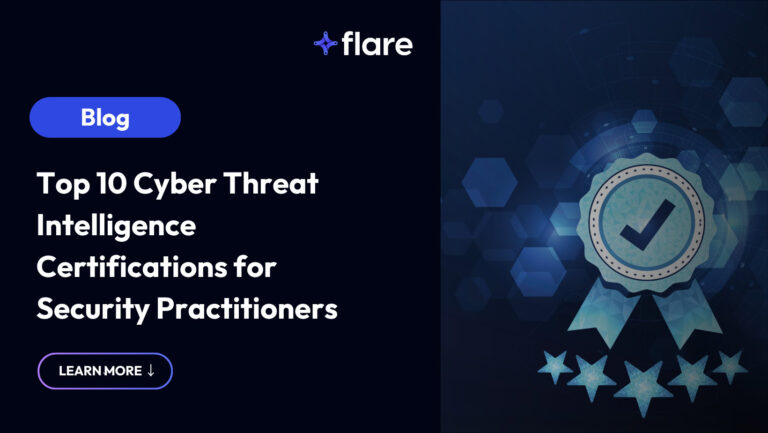 flare

Blog

Top 10 Cyber Threat Intelligence Certifications for Security Practitioners

LEARN MORE ↓